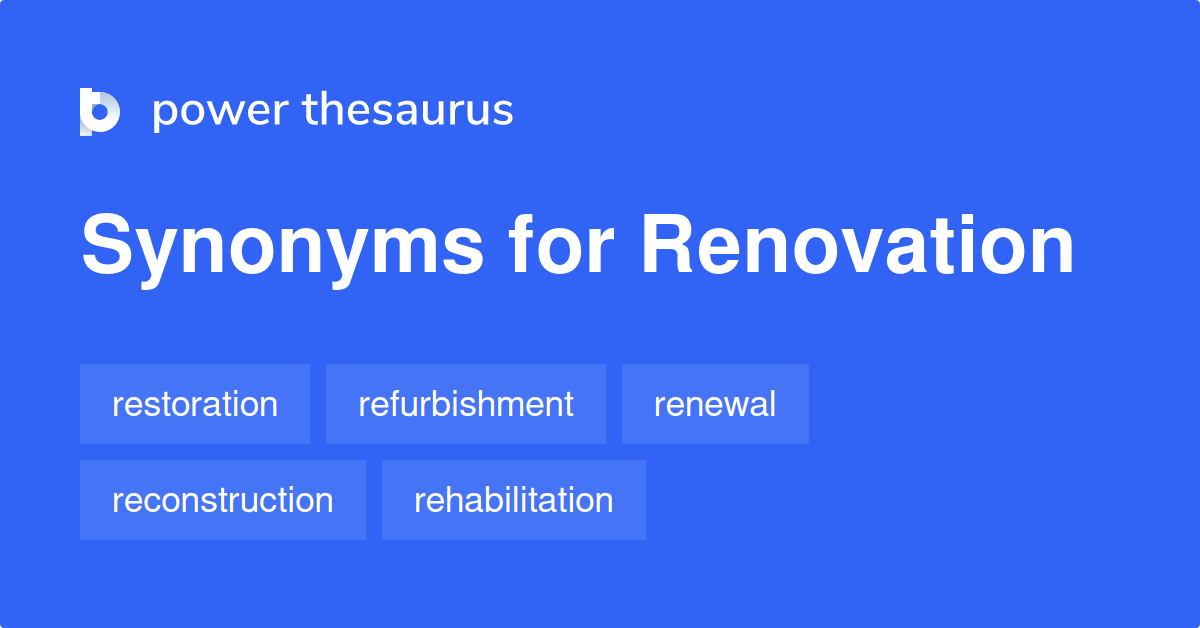 power thesaurus

Synonyms for Renovation

restoration
refurbishment
renewal
reconstruction
rehabilitation